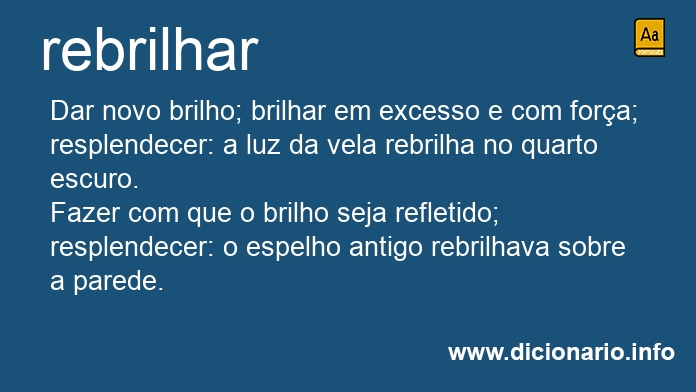 rebrilhar

Aa
PORTUGUÊS

Dar novo brilho; brilhar em excesso e com força; resplendecer: a luz da vela rebrilha no quarto escuro.
Fazer com que o brilho seja refletido; resplendecer: o espelho antigo rebrilhava sobre a parede.

www.dicionario.info